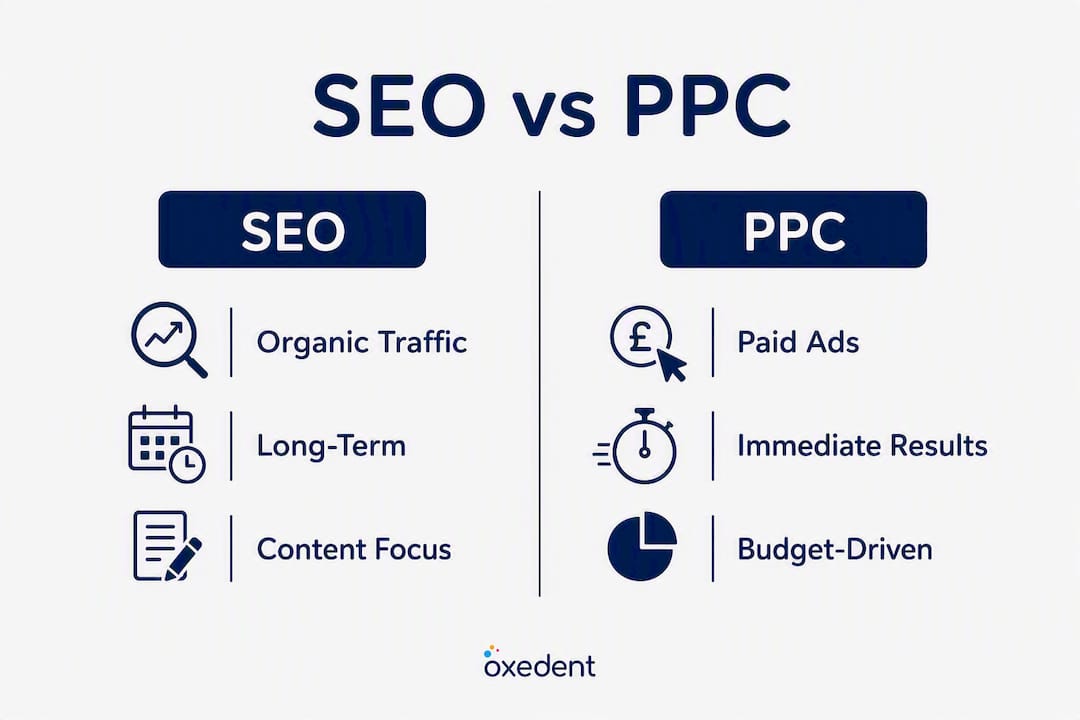 SEO vs PPC

SEO

Organic Traffic

Long-Term

Content Focus

PPC

£

Paid Ads

Immediate Results

Budget-Driven

oxedent